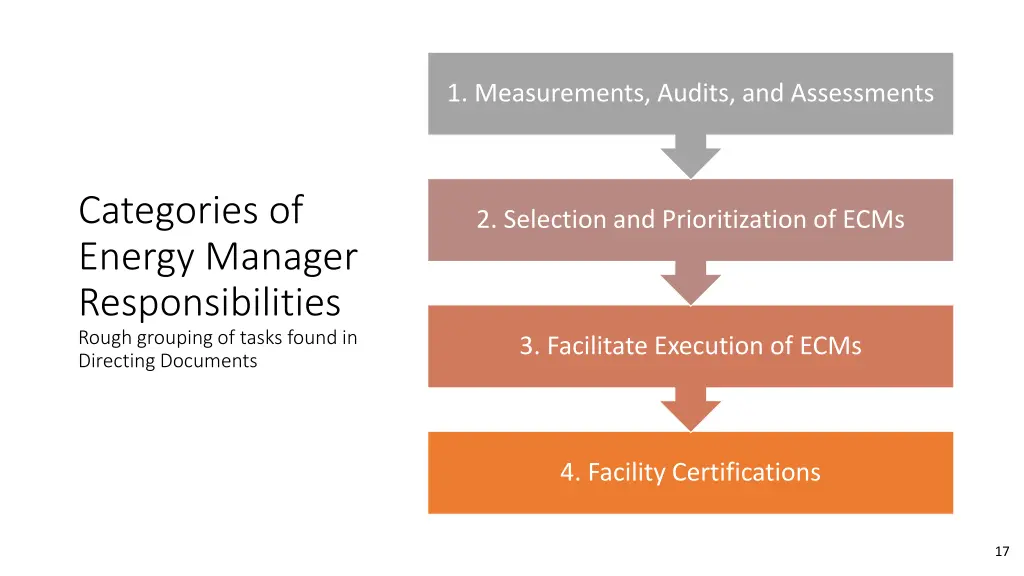 Categories of Energy Manager Responsibilities
Rough grouping of tasks found in Directing Documents

1. Measurements, Audits, and Assessments

2. Selection and Prioritization of ECMs

3. Facilitate Execution of ECMs

4. Facility Certifications

17